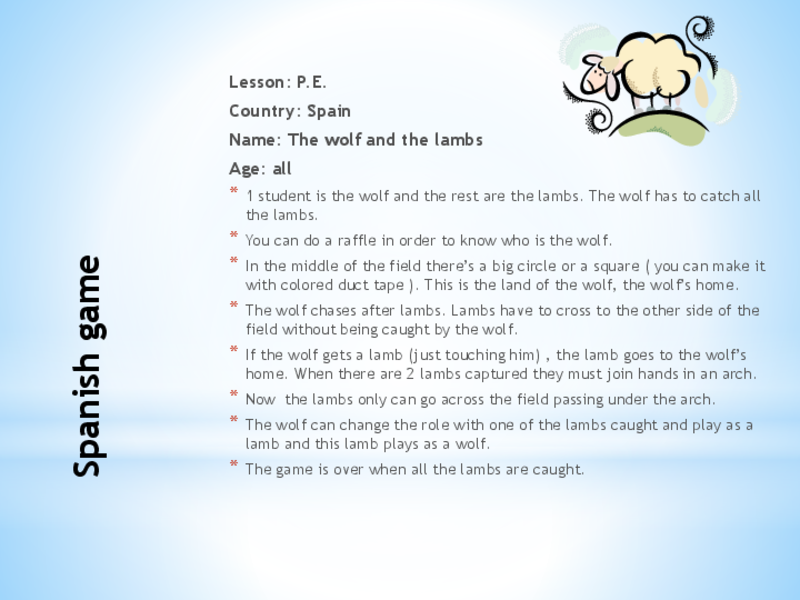 Spanish game

Lesson: P.E.

Country: Spain

Name: The wolf and the lambs

Age: all

* 1 student is the wolf and the rest are the lambs. The wolf has to catch all the lambs.
* You can do a raffle in order to know who is the wolf.
* In the middle of the field there's a big circle or a square ( you can make it with colored duct tape ). This is the land of the wolf, the wolf's home.
* The wolf chases after lambs. Lambs have to cross to the other side of the field without being caught by the wolf.
* If the wolf gets a lamb (just touching him) , the lamb goes to the wolf's home. When there are 2 lambs captured they must join hands in an arch.
* Now the lambs only can go across the field passing under the arch.
* The wolf can change the role with one of the lambs caught and play as a lamb and this lamb plays as a wolf.
* The game is over when all the lambs are caught.